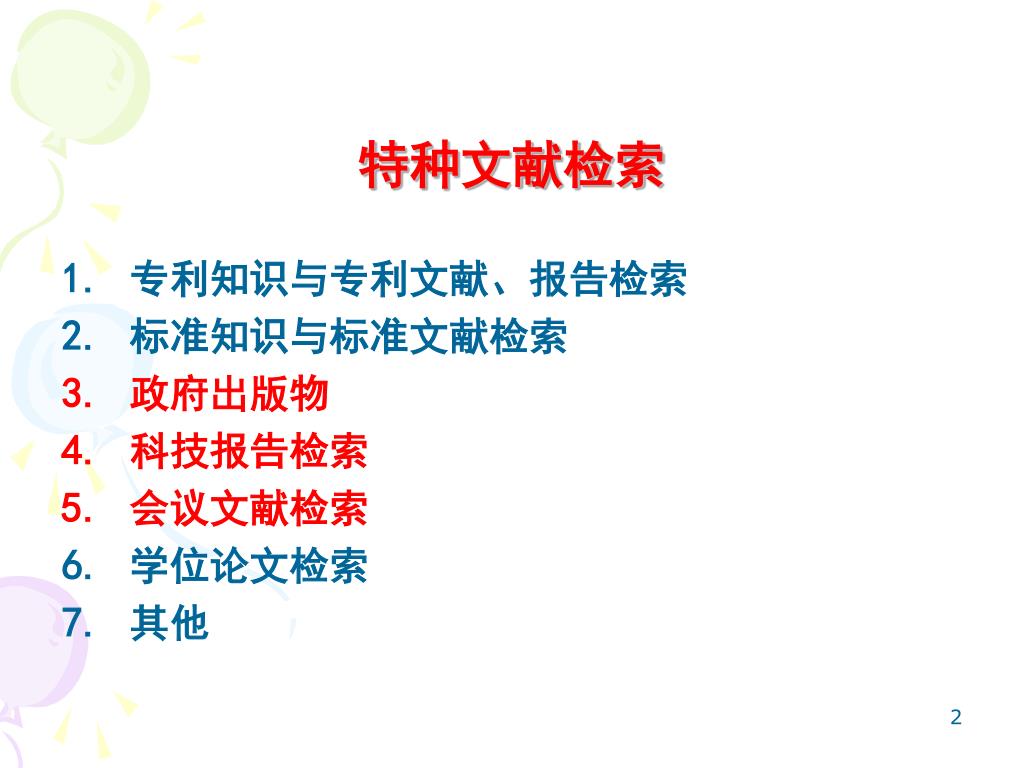 特种文献检索

1. 专利知识与专利文献、报告检索
2. 标准知识与标准文献检索
3. 政府出版物
4. 科技报告检索
5. 会议文献检索
6. 学位论文检索
7. 其他

2